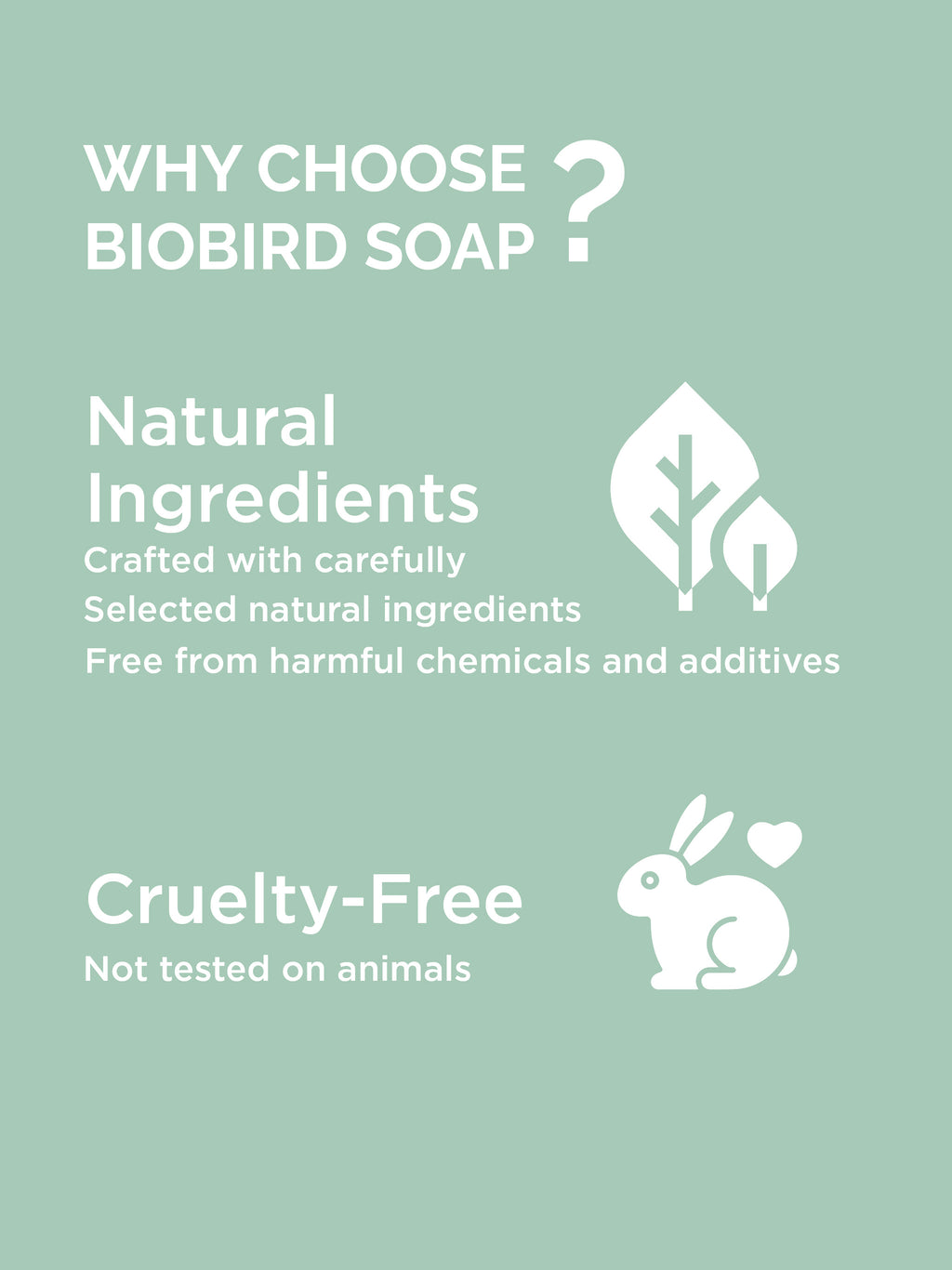 WHY CHOOSE BIOBIRD SOAP ?

Natural Ingredients
Crafted with carefully
Selected natural ingredients
Free from harmful chemicals and additives

Cruelty-Free
Not tested on animals